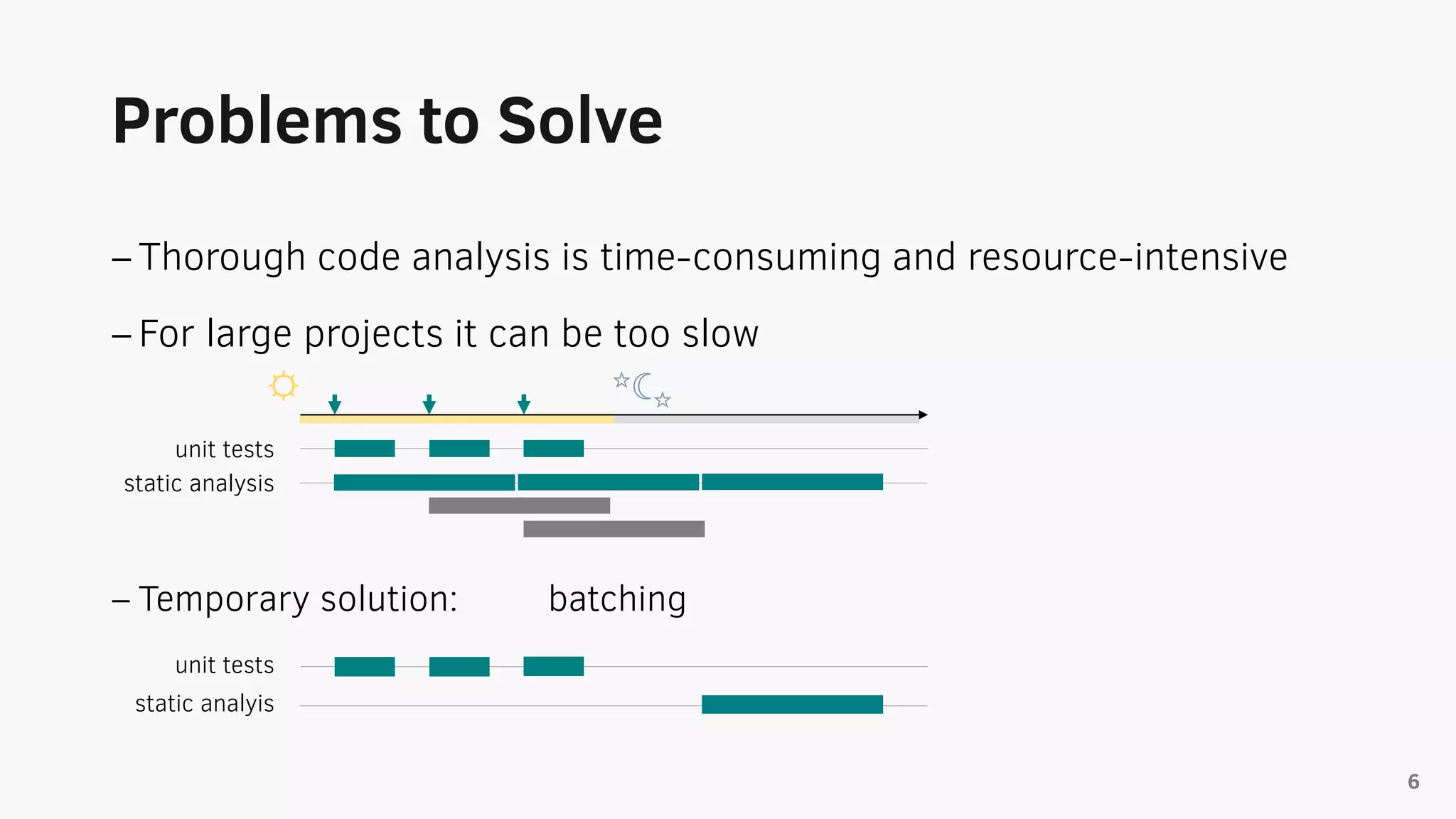 Problems to Solve

– Thorough code analysis is time-consuming and resource-intensive

– For large projects it can be too slow

unit tests
static analysis

– Temporary solution: batching

unit tests
static analyis

6